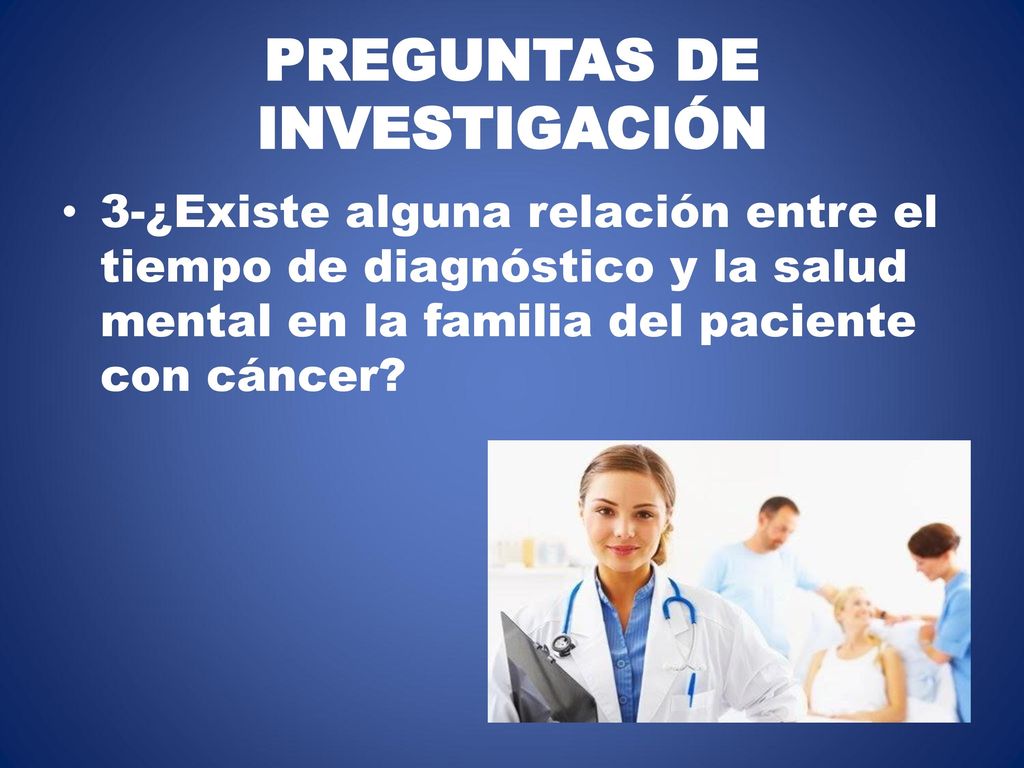 PREGUNTAS DE INVESTIGACIÓN

• 3-¿Existe alguna relación entre el tiempo de diagnóstico y la salud mental en la familia del paciente con cáncer?